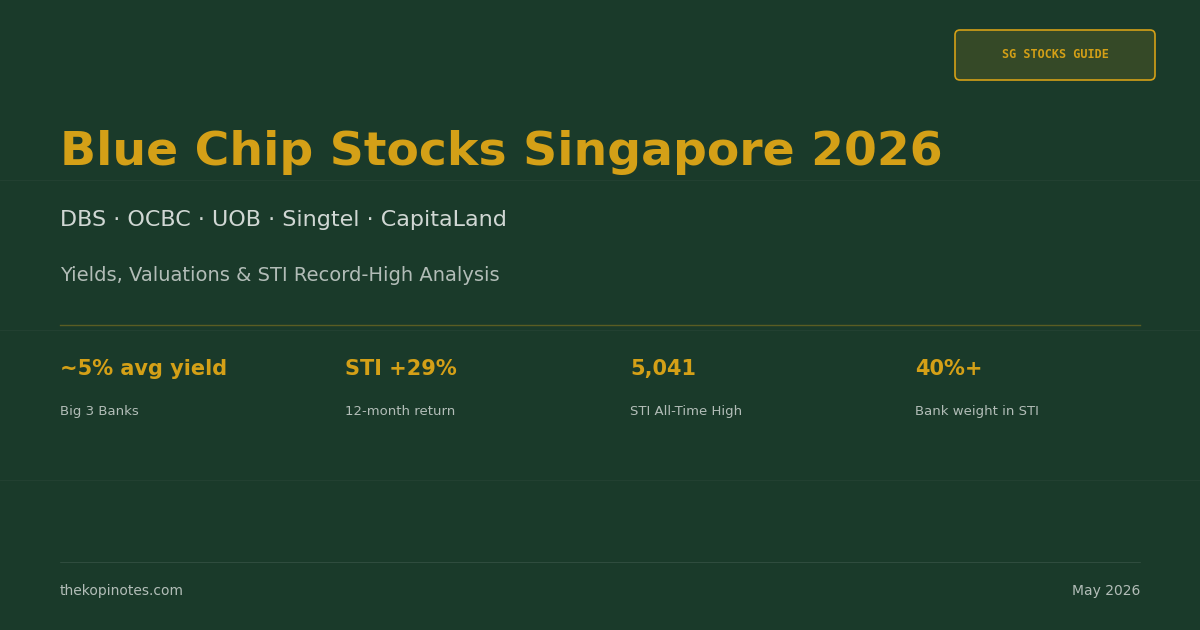 SG STOCKS GUIDE

Blue Chip Stocks Singapore 2026

DBS · OCBC · UOB · Singtel · CapitaLand

Yields, Valuations & STI Record-High Analysis

~5% avg yield
Big 3 Banks

STI +29%
12-month return

5,041
STI All-Time High

40%+
Bank weight in STI

thekopinotes.com

May 2026